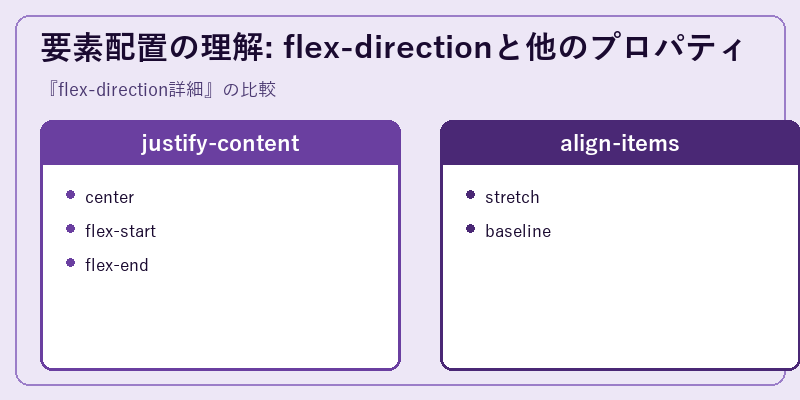 要素配置の理解: flex-directionと他のプロパティ

『flex-direction詳細』の比較

justify-content

- center
- flex-start
- flex-end

align-items

- stretch
- baseline